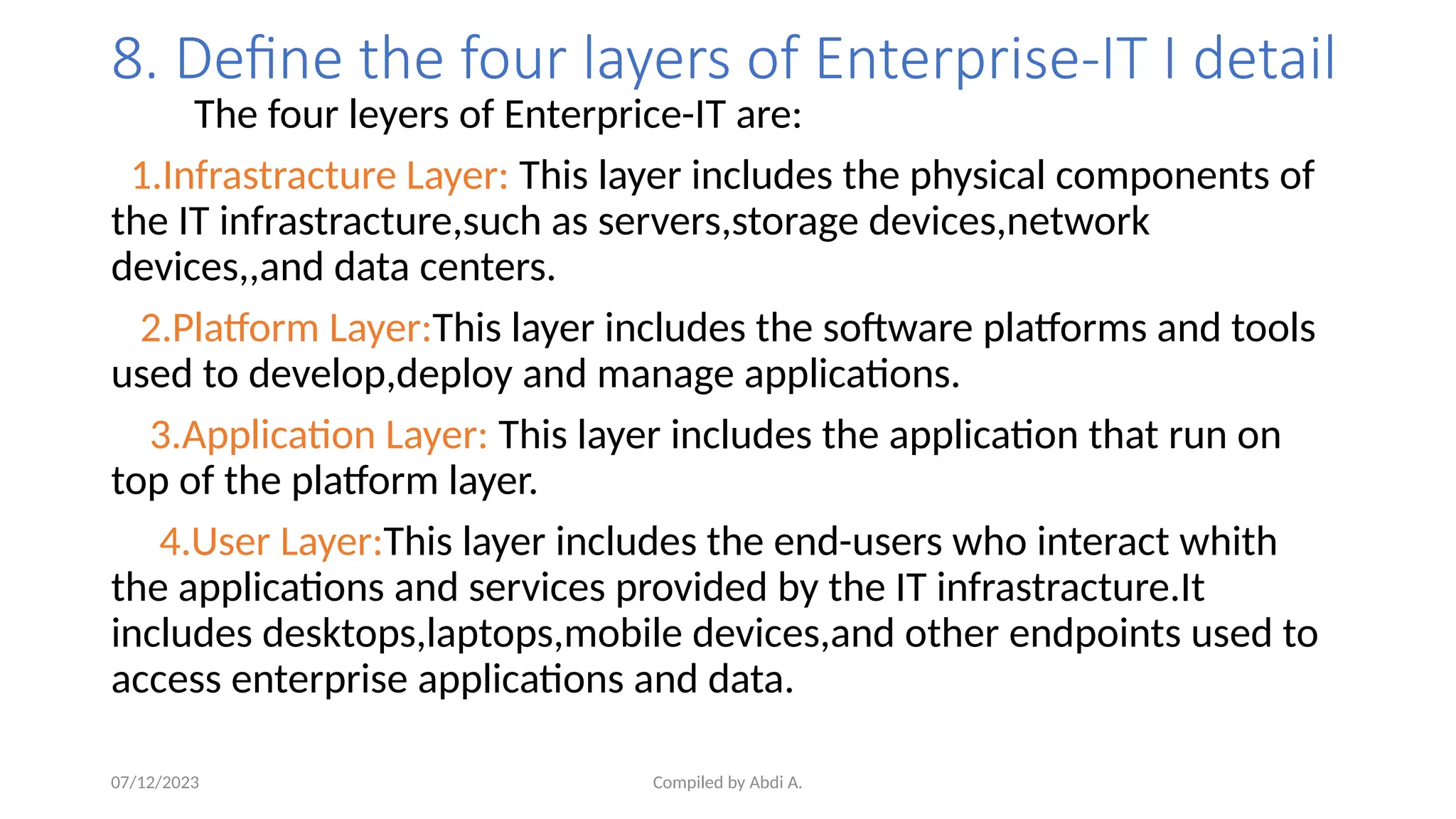 8. Define the four layers of Enterprise-IT I detail

The four leyers of Enterprice-IT are:

1.Infrastracture Layer: This layer includes the physical components of the IT infrastracture,such as servers,storage devices,network devices,,and data centers.

2.Platform Layer:This layer includes the software platforms and tools used to develop,deploy and manage applications.

3.Application Layer: This layer includes the application that run on top of the platform layer.

4.User Layer:This layer includes the end-users who interact whith the applications and services provided by the IT infrastracture.It includes desktops,laptops,mobile devices,and other endpoints used to access enterprise applications and data.

07/12/2023

Compiled by Abdi A.